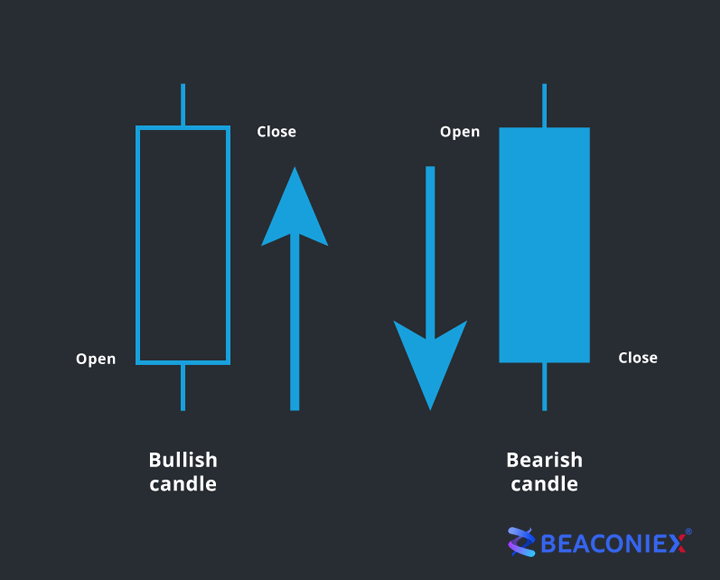 Close

Open

Open

Close

Bullish candle

Bearish candle

BEACONIEX®